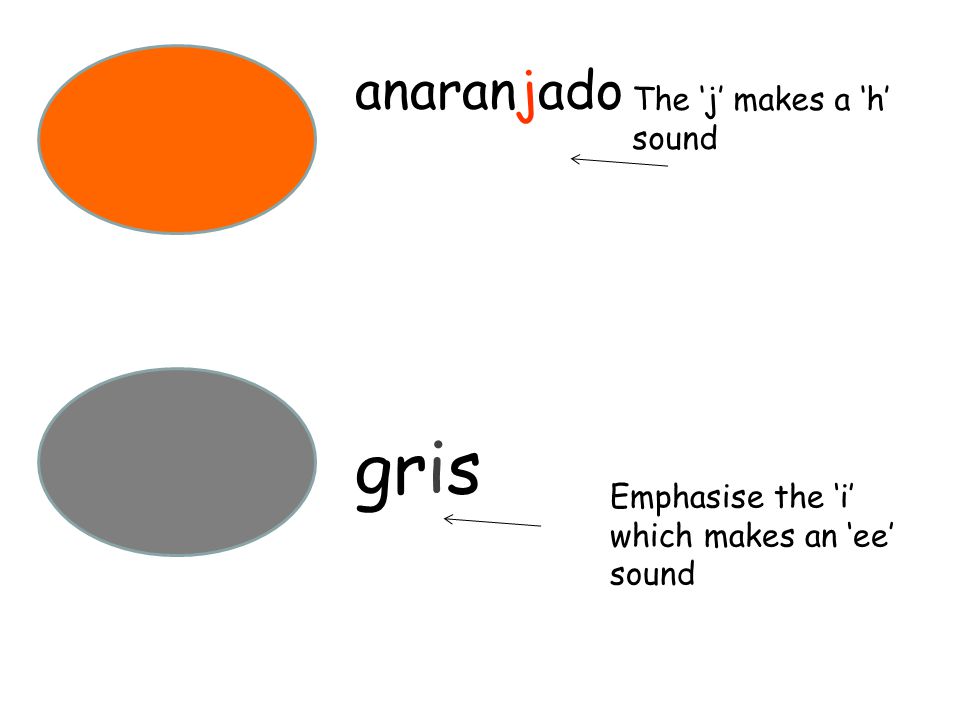 anaranjado

The ‘j’ makes a ‘h’ sound

gris

Emphasise the ‘i’ which makes an ‘ee’ sound